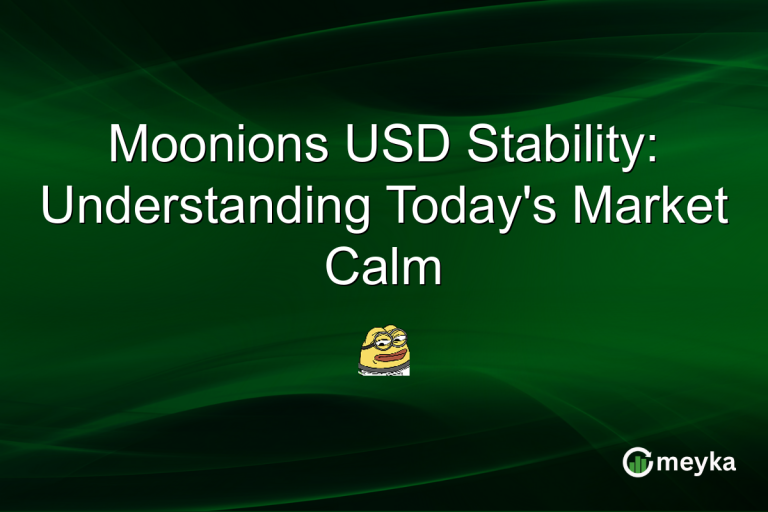 Moonions USD Stability: Understanding Today's Market Calm

meyka